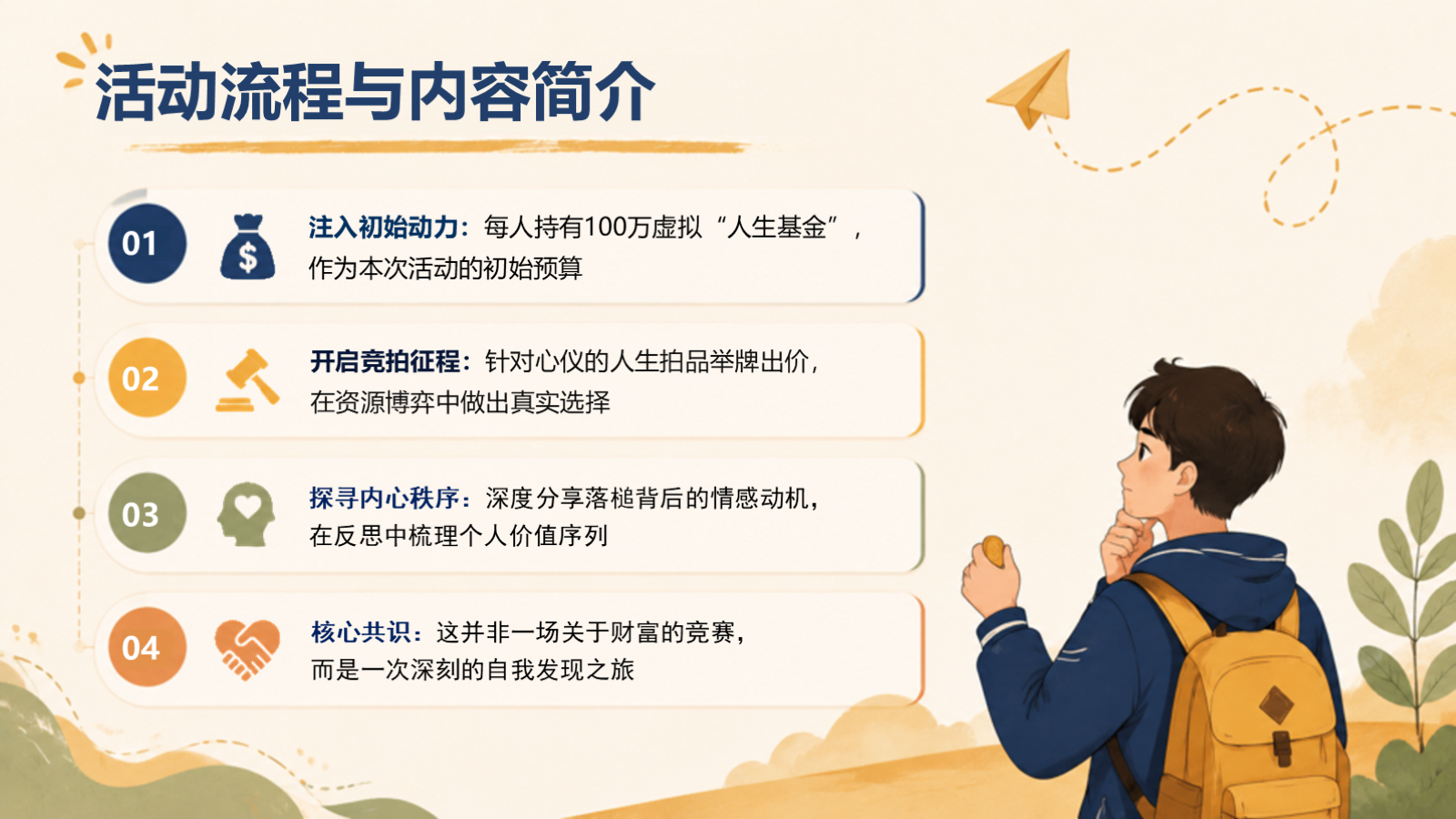 活动流程与内容简介

01

注入初始动力：每人持有100万虚拟“人生基金”，作为本次活动的初始预算

02

开启竞拍征程：针对心仪的人生拍品举牌出价，在资源博弈中做出真实选择

03

探寻内心秩序：深度分享落槌背后的情感动机，在反思中梳理个人价值序列

04

核心共识：这并非一场关于财富的竞赛，而是一次深刻的自我发现之旅